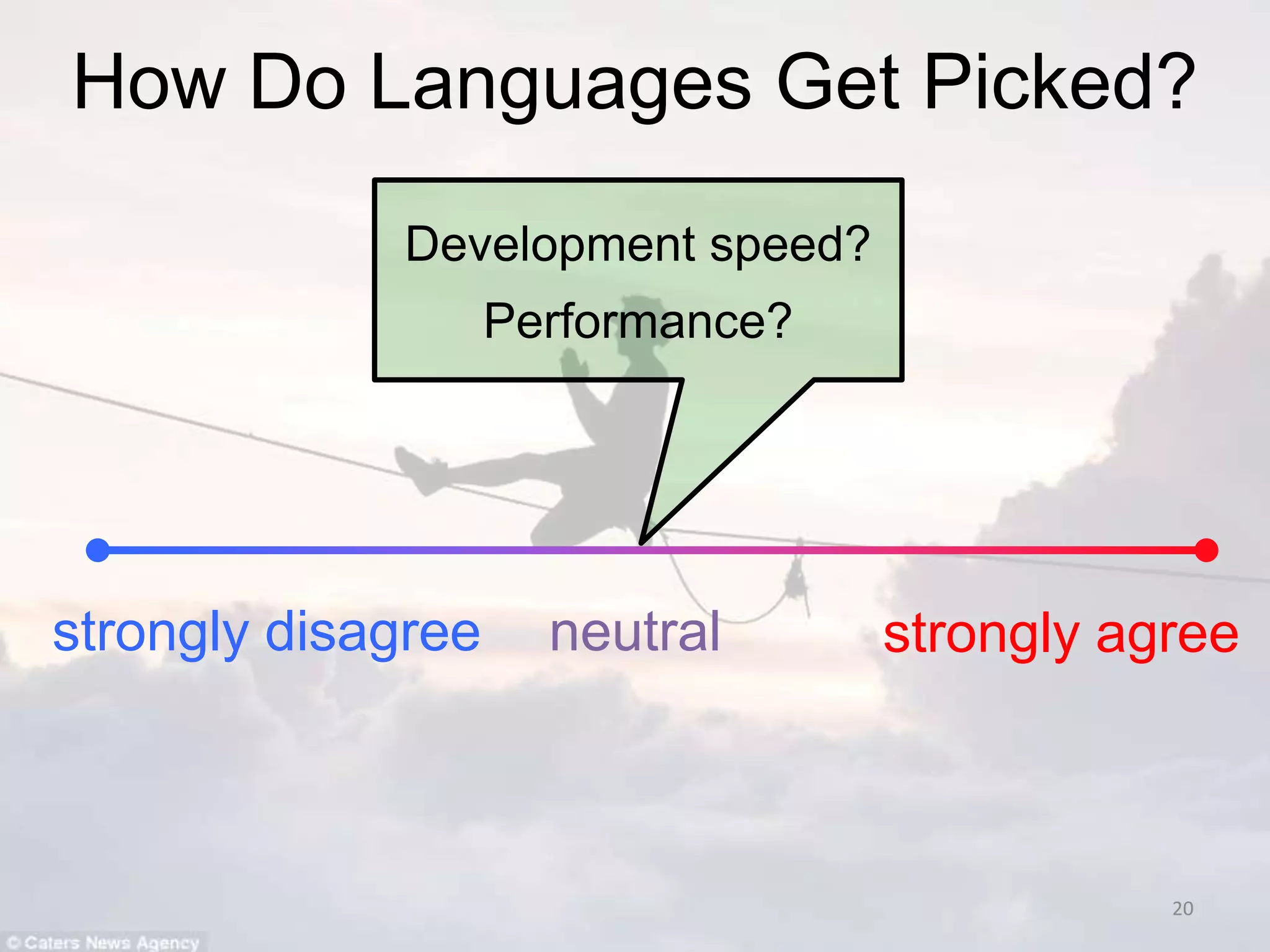 How Do Languages Get Picked?

Development speed?
Performance?

strongly disagree neutral strongly agree

20

© Caters News Agency